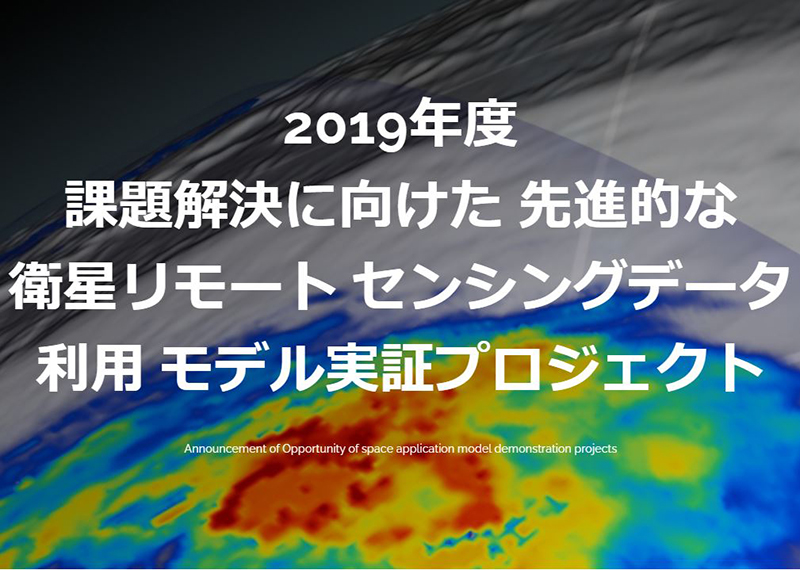 2019年度
課題解決に向けた 先進的な
衛星リモート センシングデータ
利用 モデル実証プロジェクト

Announcement of Opportunity of space application model demonstration projects